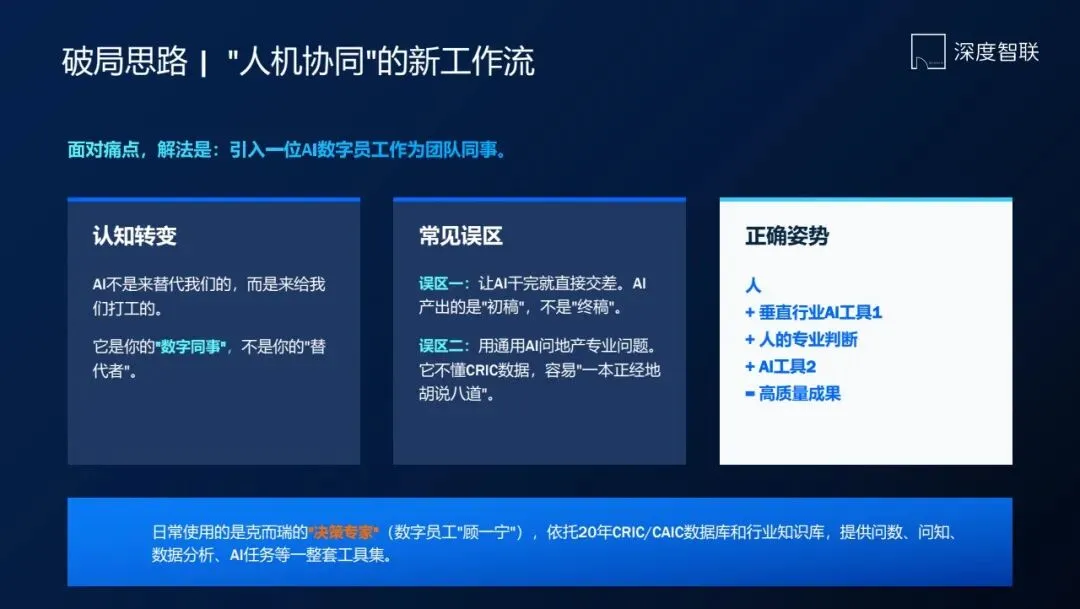 破局思路 | "人机协同"的新工作流

深度智联

面对痛点，解法是：引入一位AI数字员工作为团队同事。

认知转变

AI不是来替代我们的，而是来给我们打工的。

它是你的"数字同事"，不是你的"替代者"。

常见误区

误区一：让AI干完就直接交差。AI产出的是"初稿"，不是"终稿"。

误区二：用通用AI问地产专业问题。它不懂CRIC数据，容易"一本正经地胡说八道"。

正确姿势

人
+ 垂直行业AI工具1
+ 人的专业判断
+ AI工具2
= 高质量成果

日常使用的是克而瑞的"决策专家"（数字员工"顾一宁"），依托20年CRIC/CAIC数据库和行业知识库，提供问数、问知、数据分析、AI任务等一整套工具集。